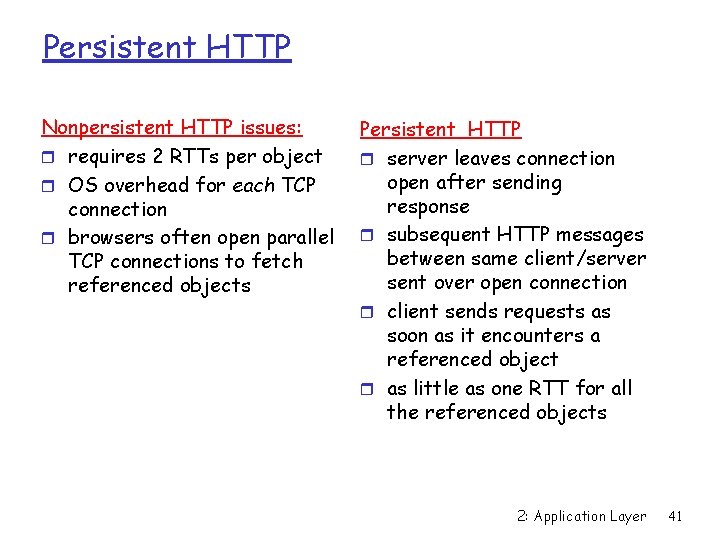 Persistent HTTP

Nonpersistent HTTP issues:
- requires 2 RTTs per object
- OS overhead for each TCP connection
- browsers often open parallel TCP connections to fetch referenced objects

Persistent HTTP
- server leaves connection open after sending response
- subsequent HTTP messages between same client/server sent over open connection
- client sends requests as soon as it encounters a referenced object
- as little as one RTT for all the referenced objects

2: Application Layer 41